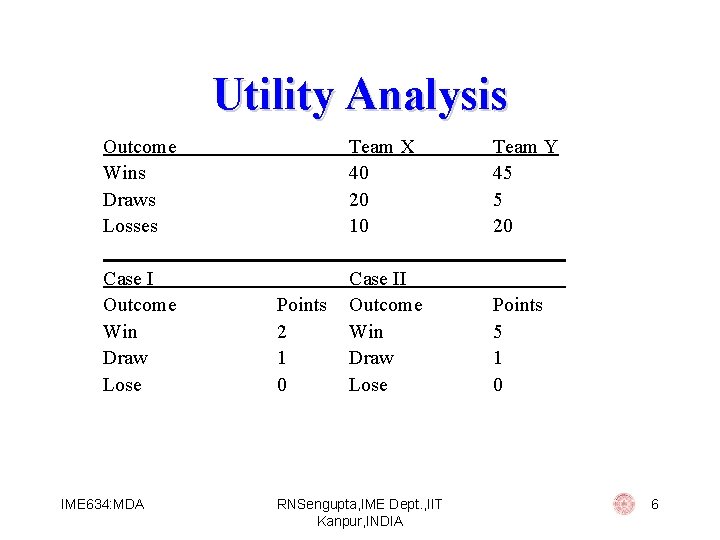 Utility Analysis

| Outcome | Team X | Team Y |
|---|---|---|
| Wins | 40 | 45 |
| Draws | 20 | 5 |
| Losses | 10 | 20 |

| Case I | | Case II | |
|---|---|---|---|
| Outcome | Points | Outcome | Points |
| Win | 2 | Win | 5 |
| Draw | 1 | Draw | 1 |
| Lose | 0 | Lose | 0 |

IME634:MDA

RNSengupta,IME Dept.,IIT Kanpur,INDIA

6